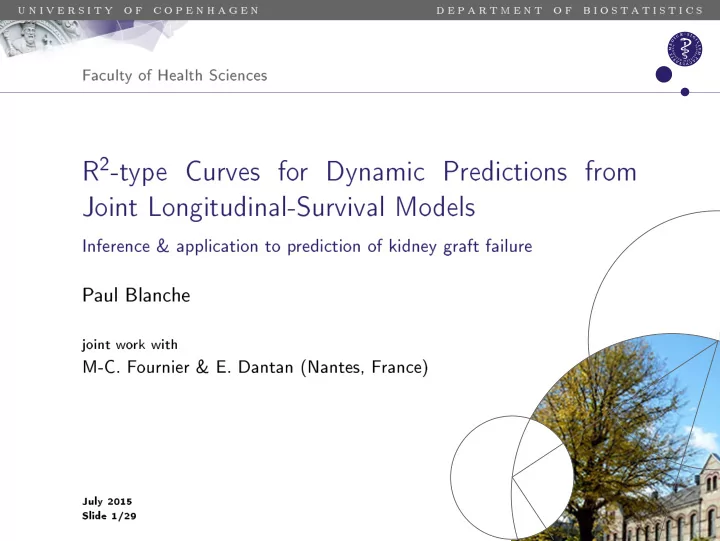 UNIVERSITY OF COPENHAGEN

DEPARTMENT OF BIOSTATISTICS

Faculty of Health Sciences

$R^2$-type Curves for Dynamic Predictions from Joint Longitudinal-Survival Models

Inference & application to prediction of kidney graft failure

Paul Blanche

joint work with

M-C. Fournier & E. Dantan (Nantes, France)

July 2015
Slide 1/29